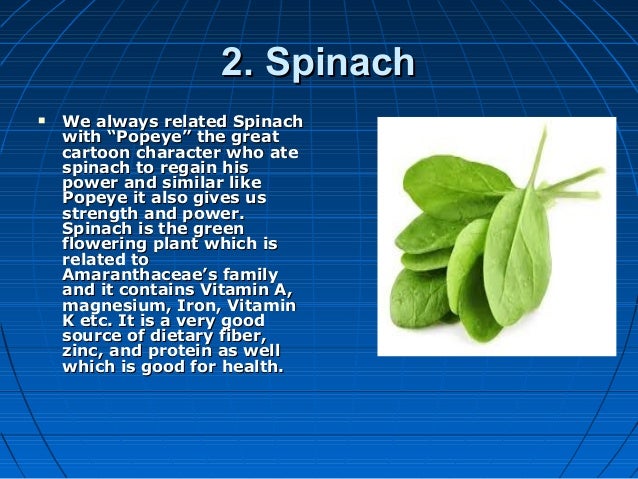 2. Spinach

▪ We always related Spinach with “Popeye” the great cartoon character who ate spinach to regain his power and similar like Popeye it also gives us strength and power. Spinach is the green flowering plant which is related to Amaranthaceae’s family and it contains Vitamin A, magnesium, Iron, Vitamin K etc. It is a very good source of dietary fiber, zinc, and protein as well which is good for health.